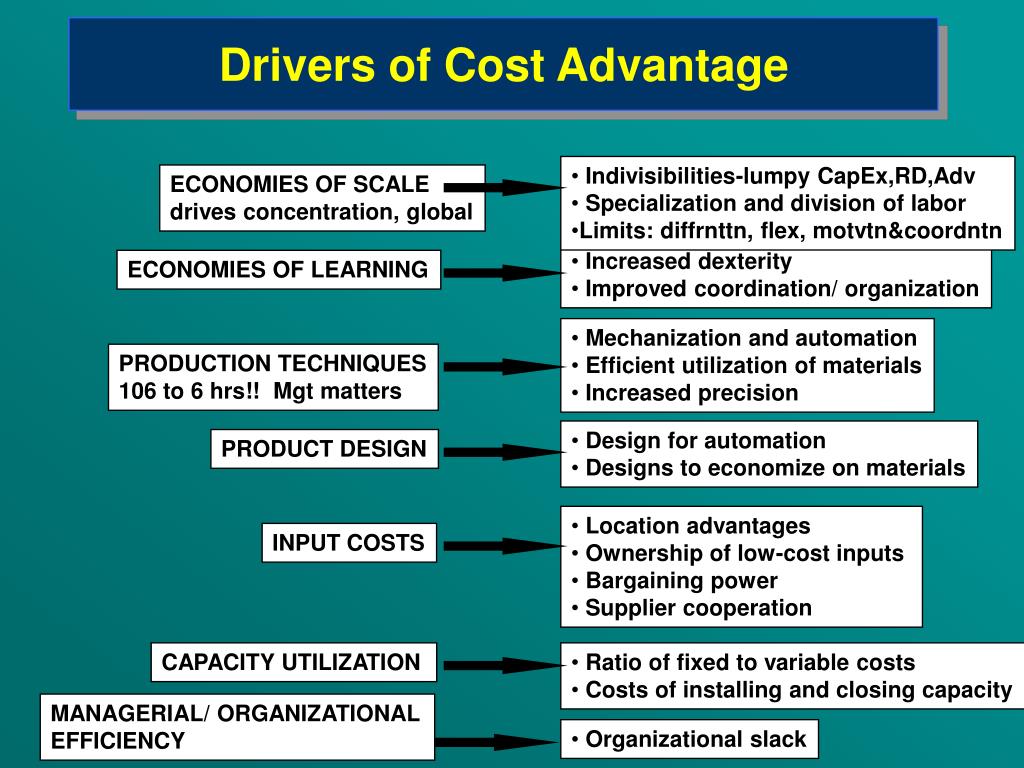 Drivers of Cost Advantage

ECONOMIES OF SCALE drives concentration, global

• Indivisibilities-lumpy CapEx,RD,Adv
• Specialization and division of labor
•Limits: diffrnttn, flex, motvtn&coordntn

ECONOMIES OF LEARNING

• Increased dexterity
• Improved coordination/ organization

PRODUCTION TECHNIQUES 106 to 6 hrs!! Mgt matters

• Mechanization and automation
• Efficient utilization of materials
• Increased precision

PRODUCT DESIGN

• Design for automation
• Designs to economize on materials

INPUT COSTS

• Location advantages
• Ownership of low-cost inputs
• Bargaining power
• Supplier cooperation

CAPACITY UTILIZATION

• Ratio of fixed to variable costs
• Costs of installing and closing capacity

MANAGERIAL/ ORGANIZATIONAL EFFICIENCY

• Organizational slack